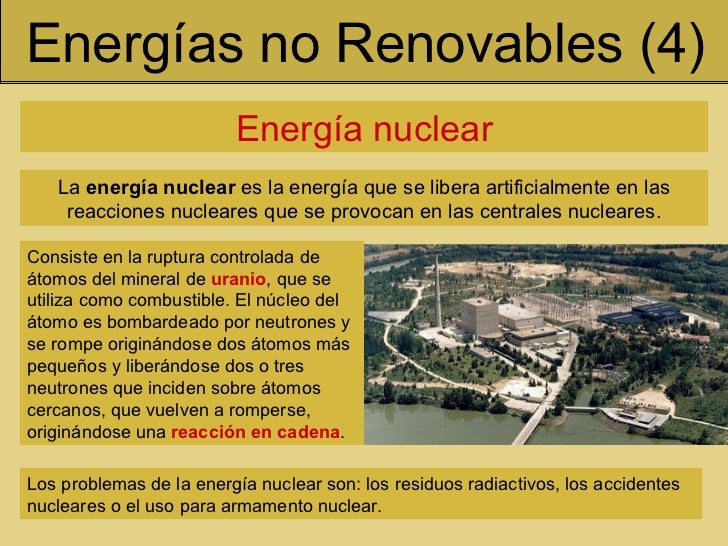 Energías no Renovables (4)

Energía nuclear

La energía nuclear es la energía que se libera artificialmente en las reacciones nucleares que se provocan en las centrales nucleares.

Consiste en la ruptura controlada de átomos del mineral de uranio, que se utiliza como combustible. El núcleo del átomo es bombardeado por neutrones y se rompe originándose dos átomos más pequeños y liberándose dos o tres neutrones que inciden sobre átomos cercanos, que vuelven a romperse, originándose una reacción en cadena.

Los problemas de la energía nuclear son: los residuos radiactivos, los accidentes nucleares o el uso para armamento nuclear.